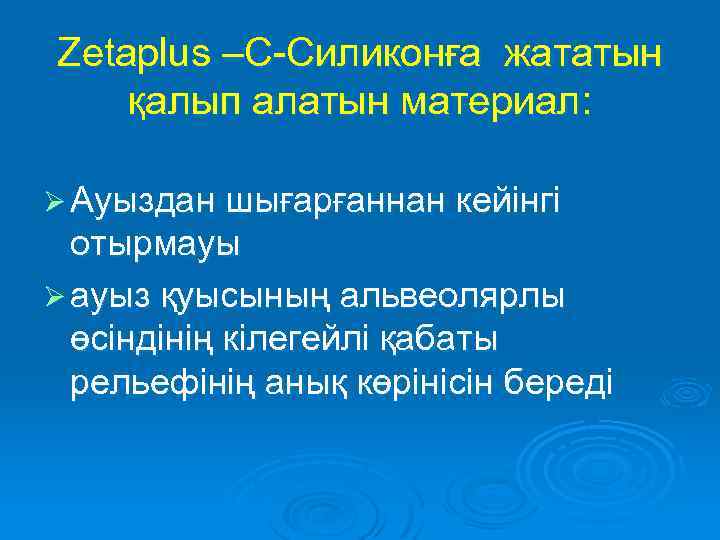 Zetaplus –С-Силиконға жататын қалып алатын материал:

➢ Ауыздан шығарғаннан кейінгі отырмауы

➢ ауыз қуысының альвеолярлы өсіндінің кілегейлі қабаты рельефінің анық көрінісін береді